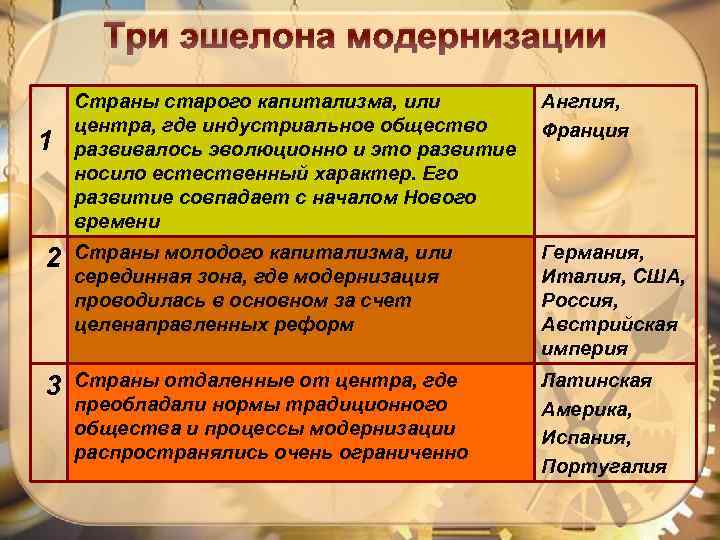 Три эшелона модернизации

| | | |
|---|---|---|
| 1 | Страны старого капитализма, или центра, где индустриальное общество развивалось эволюционно и это развитие носило естественный характер. Его развитие совпадает с началом Нового времени | Англия, Франция |
| 2 | Страны молодого капитализма, или серединная зона, где модернизация проводилась в основном за счет целенаправленных реформ | Германия, Италия, США, Россия, Австрийская империя |
| 3 | Страны отдаленные от центра, где преобладали нормы традиционного общества и процессы модернизации распространялись очень ограниченно | Латинская Америка, Испания, Португалия |